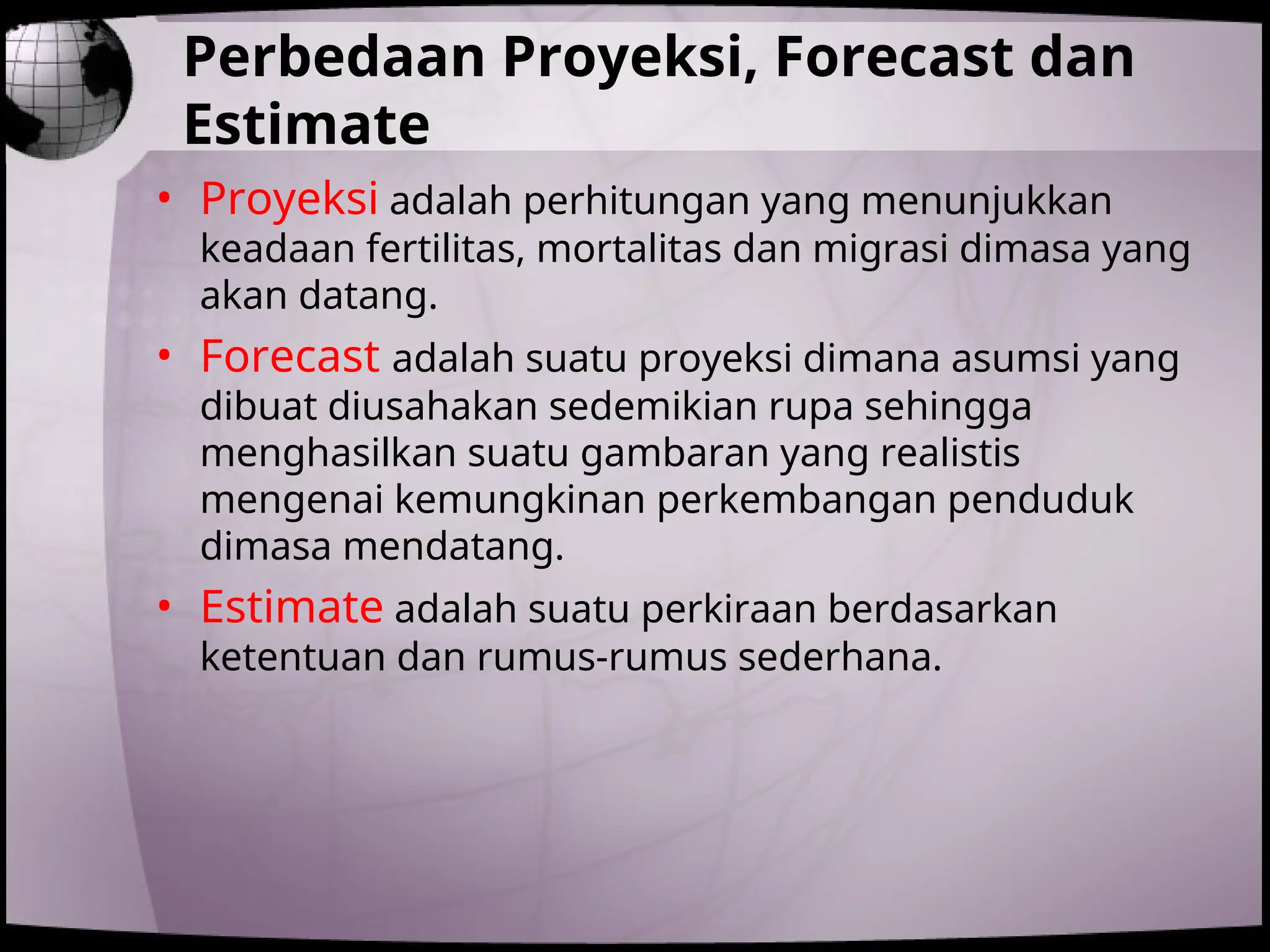 Perbedaan Proyeksi, Forecast dan Estimate

• Proyeksi adalah perhitungan yang menunjukkan keadaan fertilitas, mortalitas dan migrasi dimasa yang akan datang.

• Forecast adalah suatu proyeksi dimana asumsi yang dibuat diusahakan sedemikian rupa sehingga menghasilkan suatu gambaran yang realistis mengenai kemungkinan perkembangan penduduk dimasa mendatang.

• Estimate adalah suatu perkiraan berdasarkan ketentuan dan rumus-rumus sederhana.